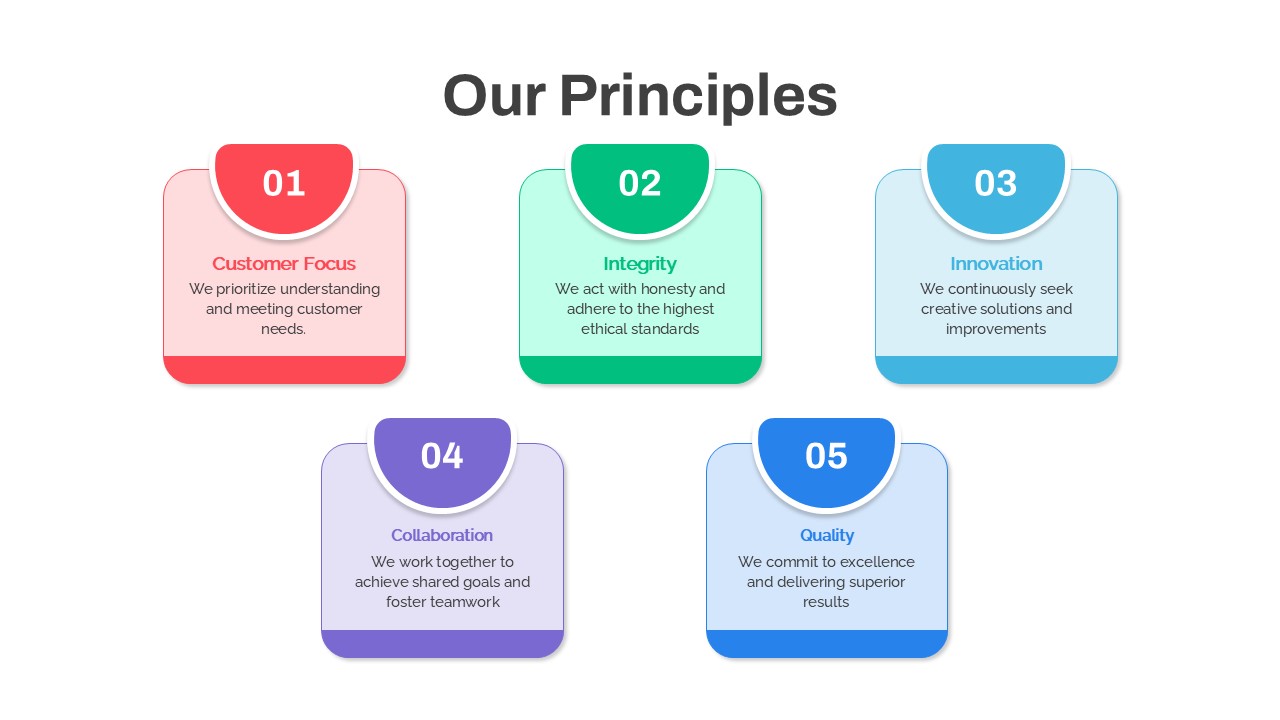 Our Principles

01

Customer Focus

We prioritize understanding and meeting customer needs.

02

Integrity

We act with honesty and adhere to the highest ethical standards

03

Innovation

We continuously seek creative solutions and improvements

04

Collaboration

We work together to achieve shared goals and foster teamwork

05

Quality

We commit to excellence and delivering superior results